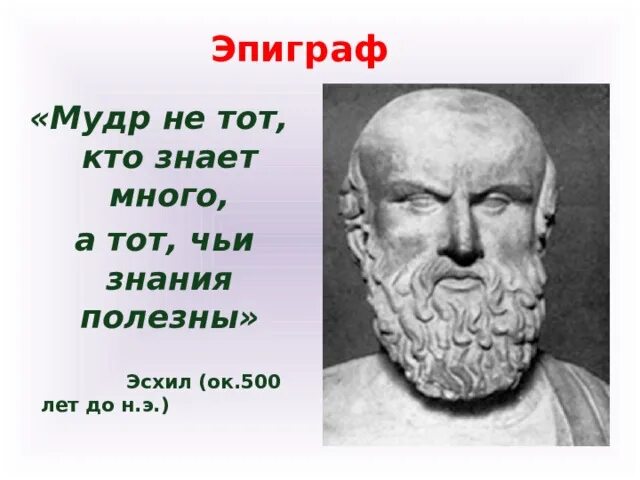 Эпиграф

«Мудр не тот, кто знает много, а тот, чьи знания полезны»

Эсхил (ок.500 лет до н.э.)